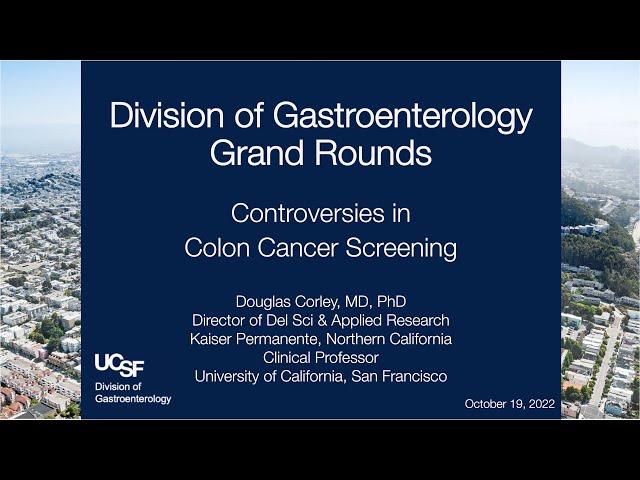 Division of Gastroenterology Grand Rounds

Controversies in Colon Cancer Screening

Douglas Corley, MD, PhD
Director of Del Sci & Applied Research
Kaiser Permanente, Northern California
Clinical Professor
University of California, San Francisco

UCSF
Division of Gastroenterology

October 19, 2022